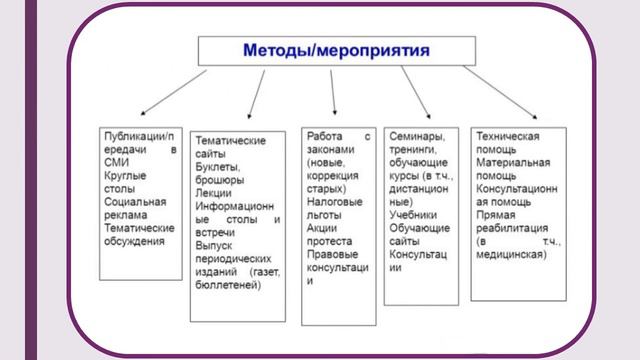 Методы/мероприятия

Публикации/передачи в СМИ
Круглые столы
Социальная реклама
Тематические обсуждения

Тематические сайты
Буклеты, брошюры
Лекции
Информационные столы и встречи
Выпуск периодических изданий (газет, бюллетеней)

Работа с законами (новые, коррекция старых)
Налоговые льготы
Акции протеста
Правовые консультации

Семинары, тренинги, обучающие курсы (в т.ч., дистанционные)
Учебники
Обучающие сайты
Консультации

Техническая помощь
Материальная помощь
Консультационная помощь
Прямая реабилитация (в т.ч., медицинская)